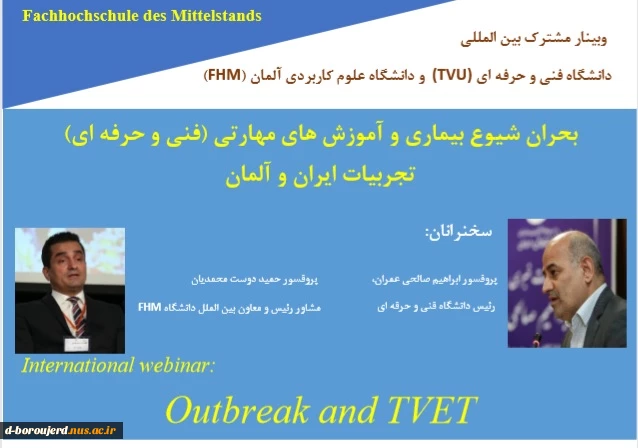 Fachhochschule des Mittelstands

وبینار مشترک بین المللی

دانشگاه فنی و حرفه ای (TVU) و دانشگاه علوم کاربردی آلمان (FHM)

بحران شیوع بیماری و آموزش های مهارتی (فنی و حرفه ای)
تجربیات ایران و آلمان

سخنرانان:

پروفسور ابراهیم صالحی عمران،
رئیس دانشگاه فنی و حرفه ای

پروفسور حمید دوست محمدیان
مشاور رئیس و معاون بین الملل دانشگاه FHM

International webinar:

Outbreak and TVET

d-boroujerd.nus.ac.ir